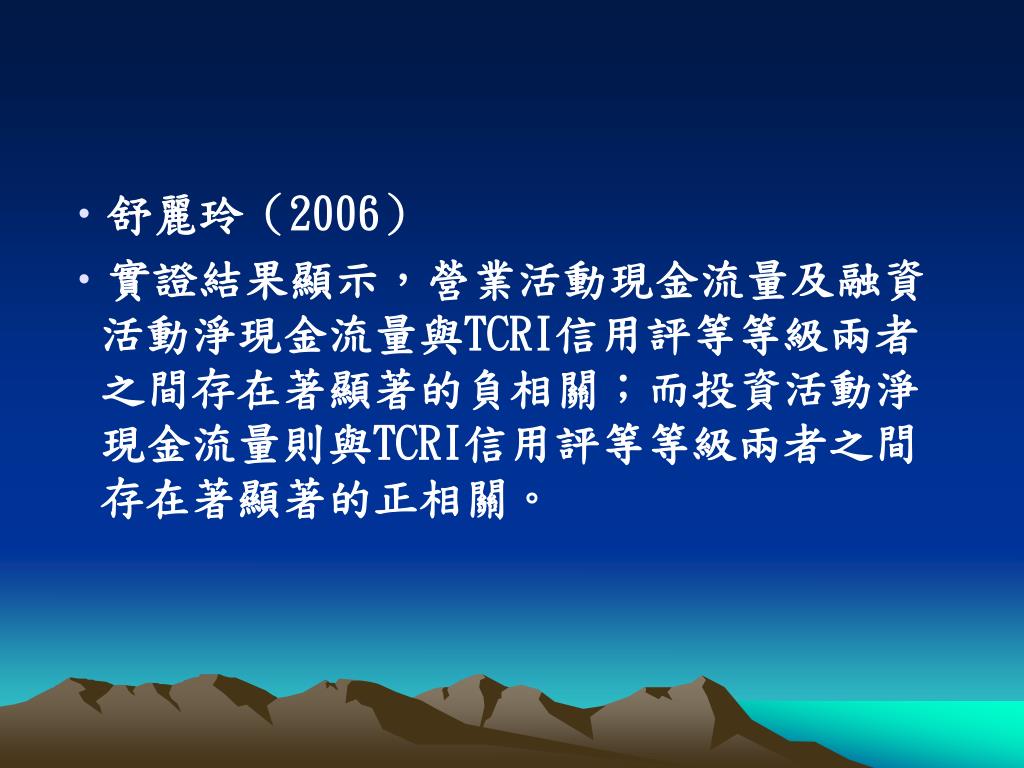 • 舒麗玲（2006）

• 實證結果顯示，營業活動現金流量及融資活動淨現金流量與TCRI信用評等等級兩者之間存在著顯著的負相關；而投資活動淨現金流量則與TCRI信用評等等級兩者之間存在著顯著的正相關。